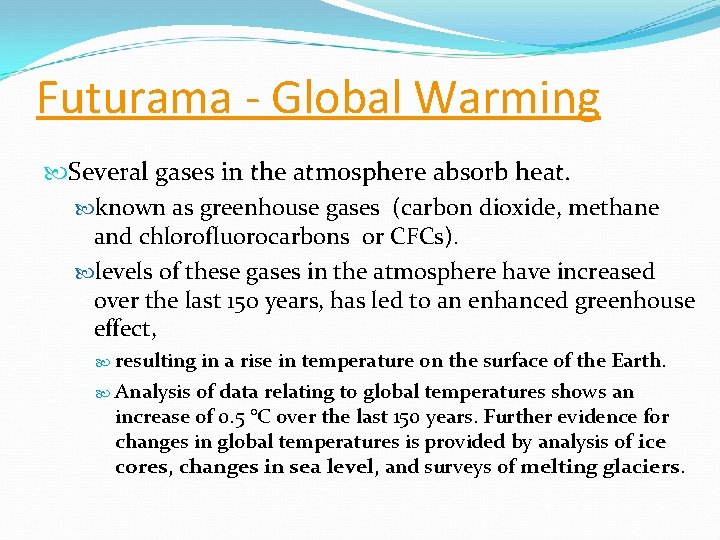 Futurama - Global Warming

Several gases in the atmosphere absorb heat.

known as greenhouse gases (carbon dioxide, methane and chlorofluorocarbons or CFCs).

levels of these gases in the atmosphere have increased over the last 150 years, has led to an enhanced greenhouse effect,

resulting in a rise in temperature on the surface of the Earth.

Analysis of data relating to global temperatures shows an increase of 0.5 °C over the last 150 years. Further evidence for changes in global temperatures is provided by analysis of ice cores, changes in sea level, and surveys of melting glaciers.